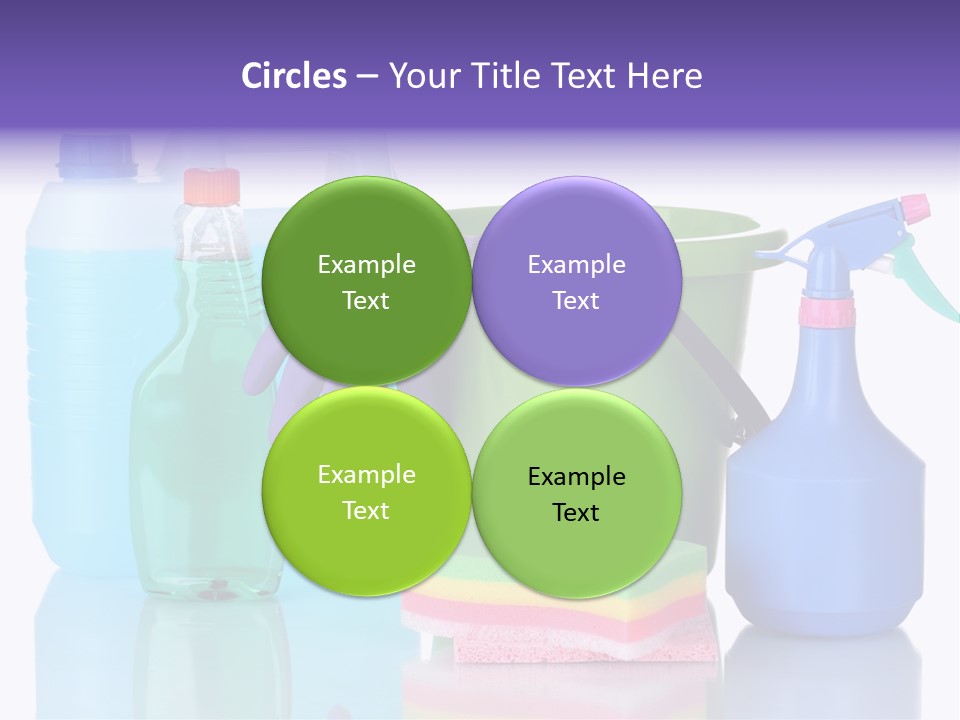 Circles – Your Title Text Here

Example Text

Example Text

Example Text

Example Text